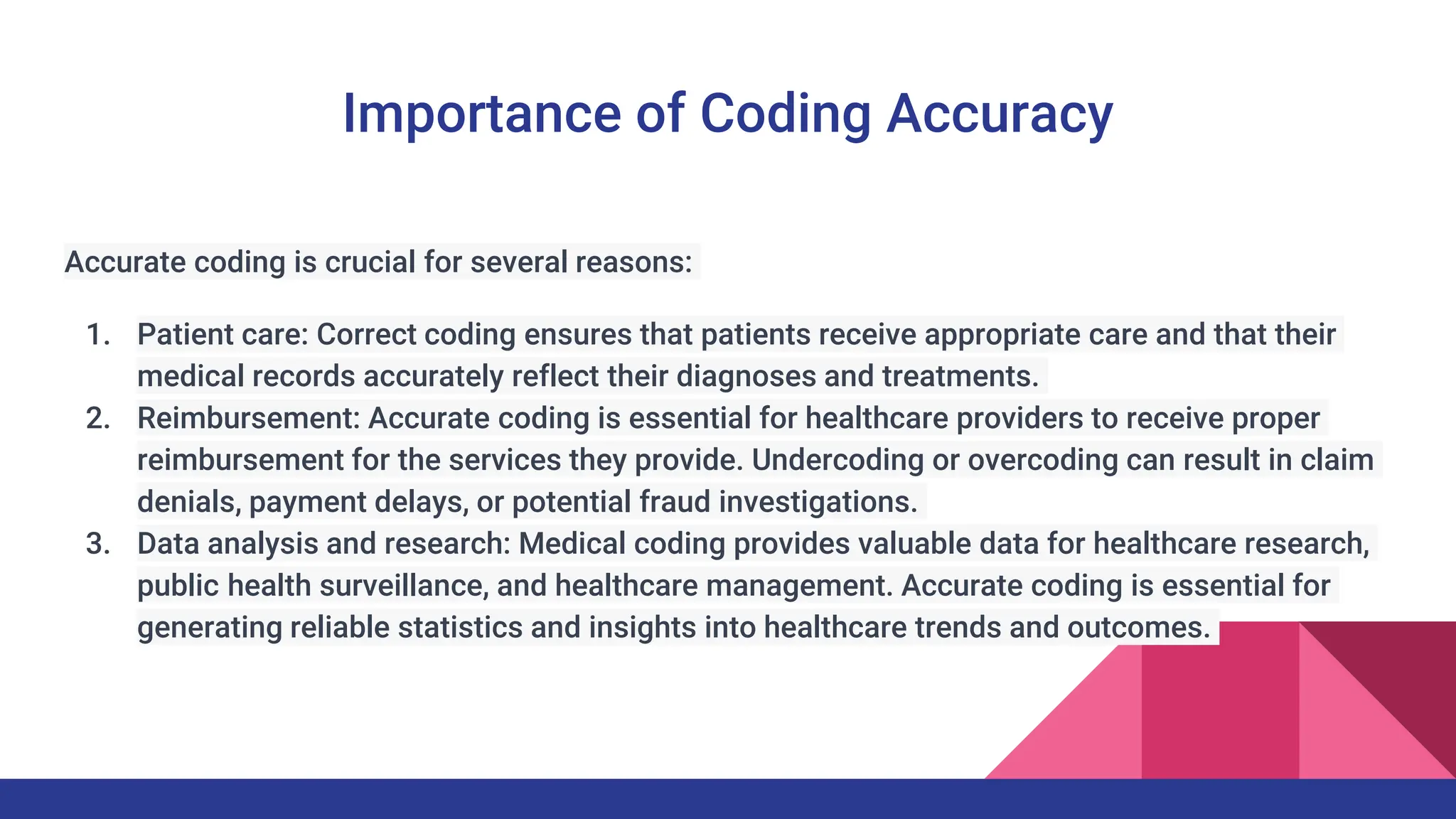 Importance of Coding Accuracy

Accurate coding is crucial for several reasons:

1. Patient care: Correct coding ensures that patients receive appropriate care and that their medical records accurately reflect their diagnoses and treatments.
2. Reimbursement: Accurate coding is essential for healthcare providers to receive proper reimbursement for the services they provide. Undercoding or overcoding can result in claim denials, payment delays, or potential fraud investigations.
3. Data analysis and research: Medical coding provides valuable data for healthcare research, public health surveillance, and healthcare management. Accurate coding is essential for generating reliable statistics and insights into healthcare trends and outcomes.